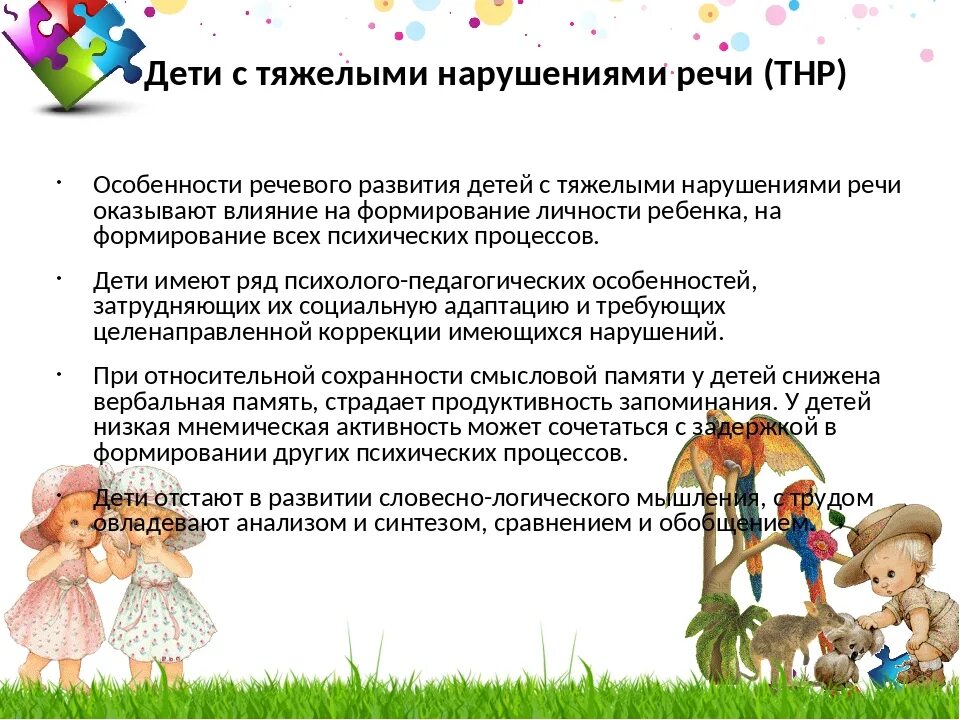 Дети с тяжелыми нарушениями речи (ТНР)

• Особенности речевого развития детей с тяжелыми нарушениями речи оказывают влияние на формирование личности ребенка, на формирование всех психических процессов.

• Дети имеют ряд психолого-педагогических особенностей, затрудняющих их социальную адаптацию и требующих целенаправленной коррекции имеющихся нарушений.

• При относительной сохранности смысловой памяти у детей снижена вербальная память, страдает продуктивность запоминания. У детей низкая мнемическая активность может сочетаться с задержкой в формировании других психических процессов.

• Дети отстают в развитии словесно-логического мышления, с трудом овладевают анализом и синтезом, сравнением и обобщением.